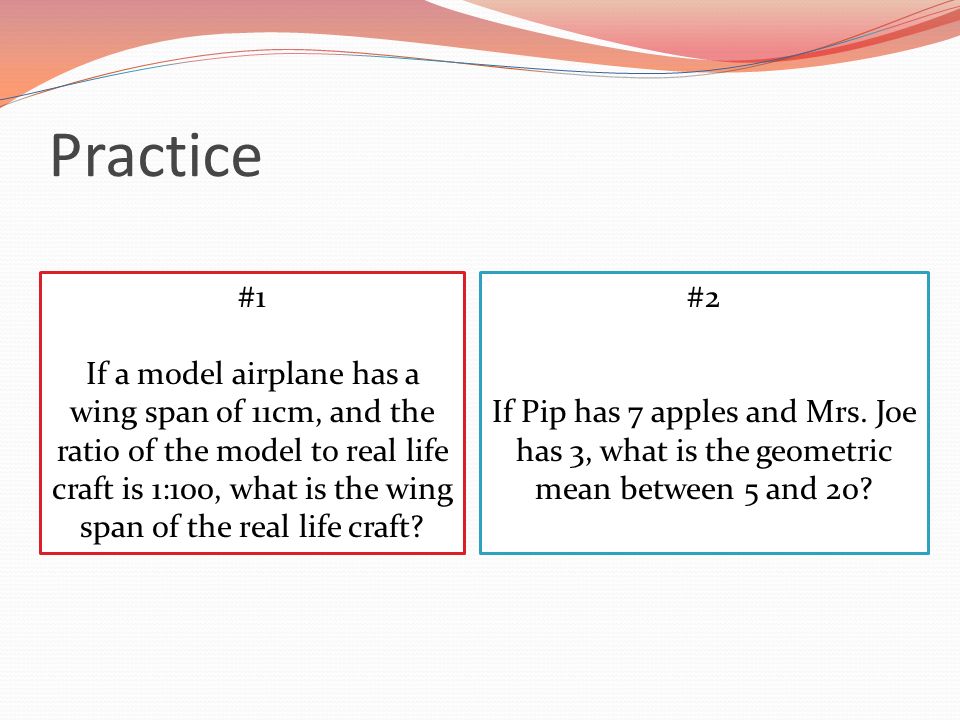 Practice

#1

If a model airplane has a wing span of 11cm, and the ratio of the model to real life craft is 1:100, what is the wing span of the real life craft?

#2

If Pip has 7 apples and Mrs. Joe has 3, what is the geometric mean between 5 and 20?